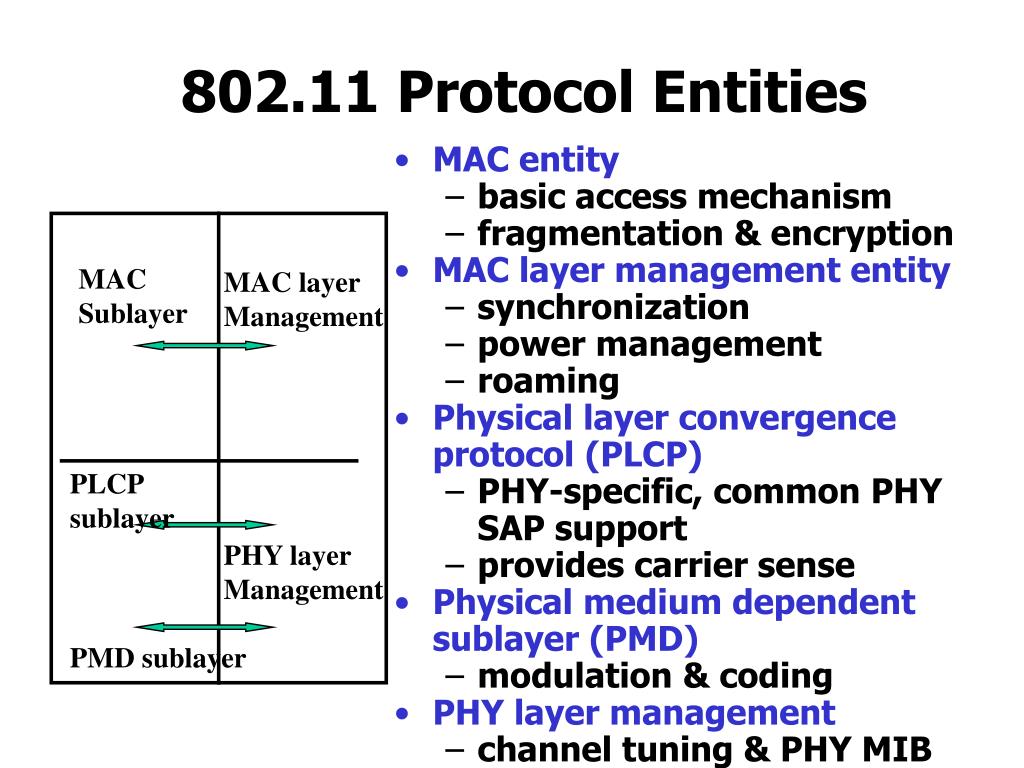 802.11 Protocol Entities

MAC Sublayer

MAC layer Management

PLCP sublayer

PHY layer Management

PMD sublayer

• MAC entity
 – basic access mechanism
 – fragmentation & encryption
• MAC layer management entity
 – synchronization
 – power management
 – roaming
• Physical layer convergence protocol (PLCP)
 – PHY-specific, common PHY SAP support
 – provides carrier sense
• Physical medium dependent sublayer (PMD)
 – modulation & coding
• PHY layer management
 – channel tuning & PHY MIB